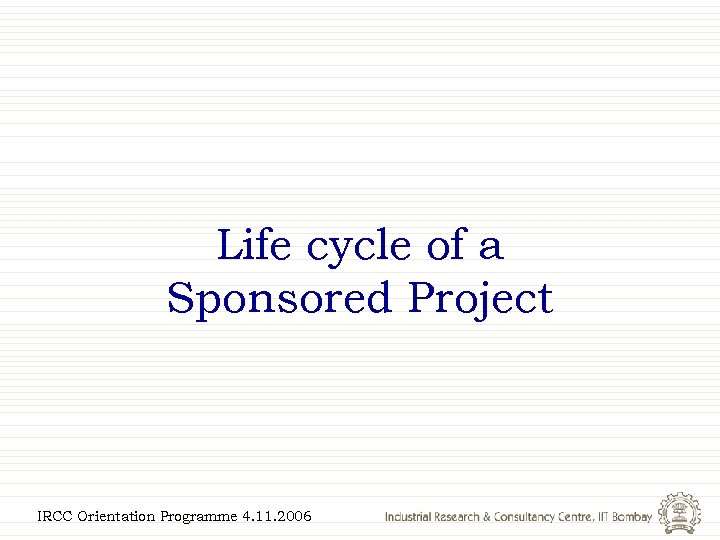 Life cycle of a Sponsored Project

IRCC Orientation Programme 4.11.2006

Industrial Research & Consultancy Centre, IIT Bombay